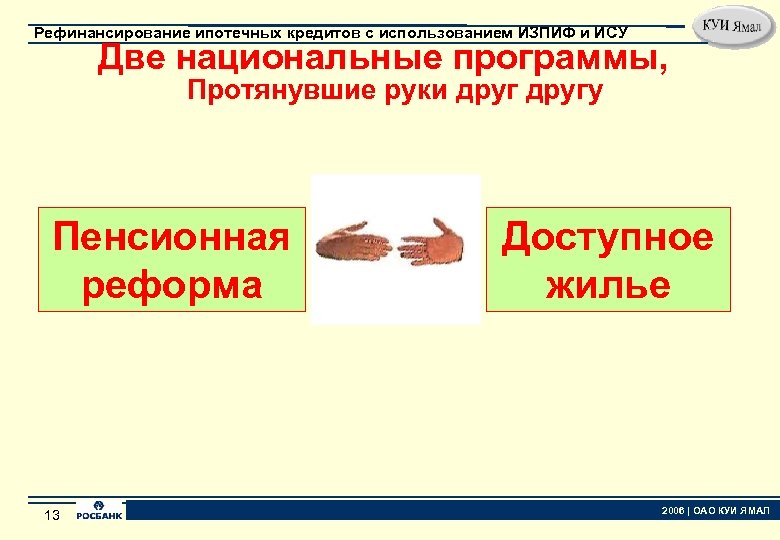 Рефинансирование ипотечных кредитов с использованием ИЗПИФ и ИСУ

КУИ Ямал

Две национальные программы,
Протянувшие руки друг другу

Пенсионная реформа

Доступное жилье

13

РОСБАНК

2006 | ОАО КУИ ЯМАЛ